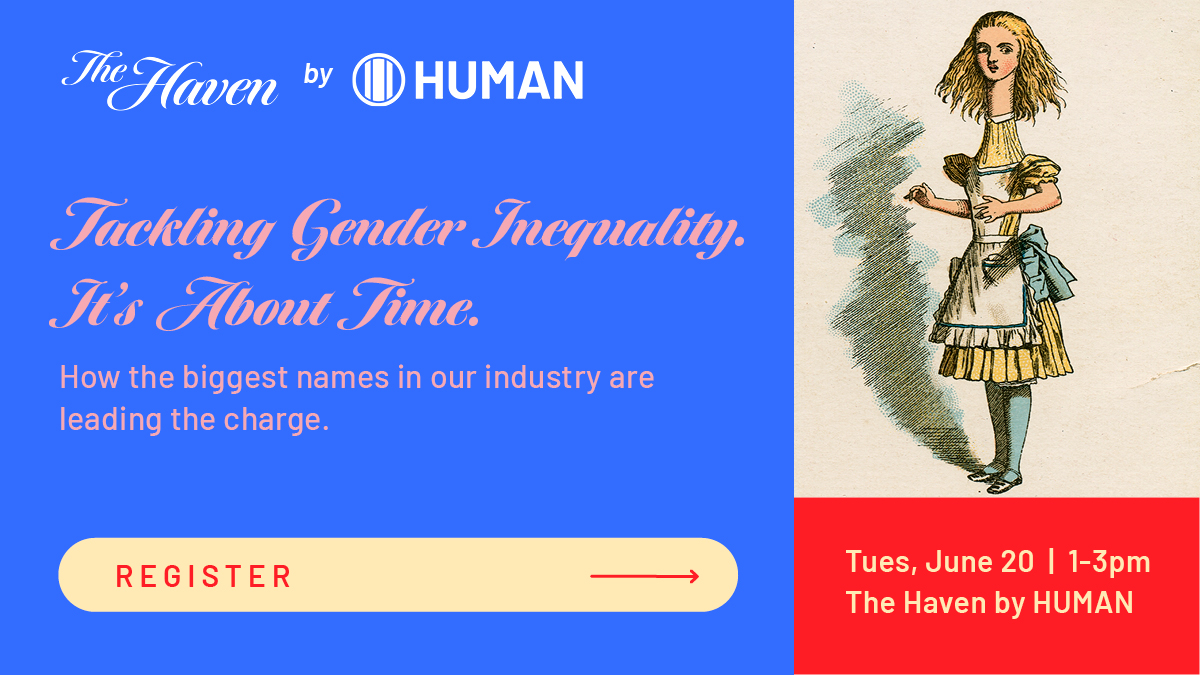 The Haven by HUMAN

Tackling Gender Inequality. It's About Time.

How the biggest names in our industry are leading the charge.

REGISTER

Tues, June 20 | 1-3pm
The Haven by HUMAN